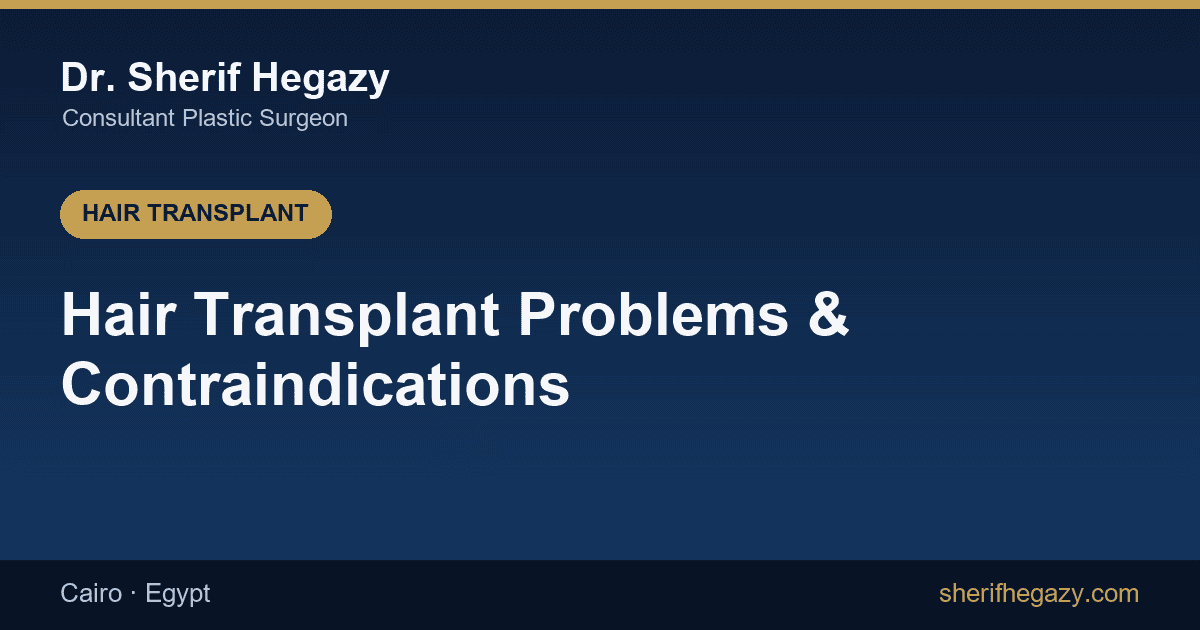 Dr. Sherif Hegazy
Consultant Plastic Surgeon

HAIR TRANSPLANT

Hair Transplant Problems & Contraindications

Cairo · Egypt

sherifhegazy.com